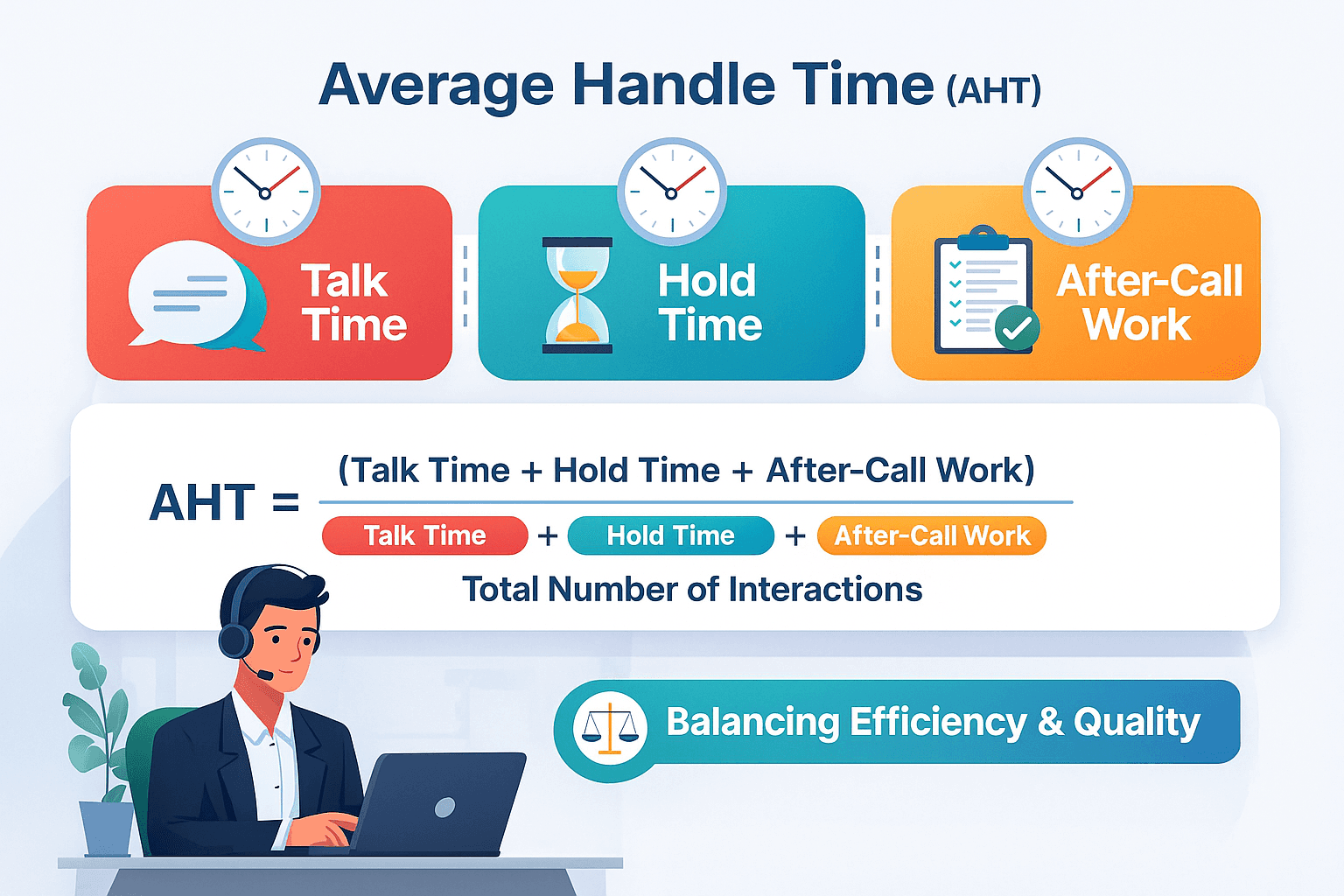 Average Handle Time (AHT)

Talk Time

Hold Time

After-Call Work

AHT = (Talk Time + Hold Time + After-Call Work)

Talk Time + Hold Time + After-Call Work

Total Number of Interactions

Balancing Efficiency & Quality